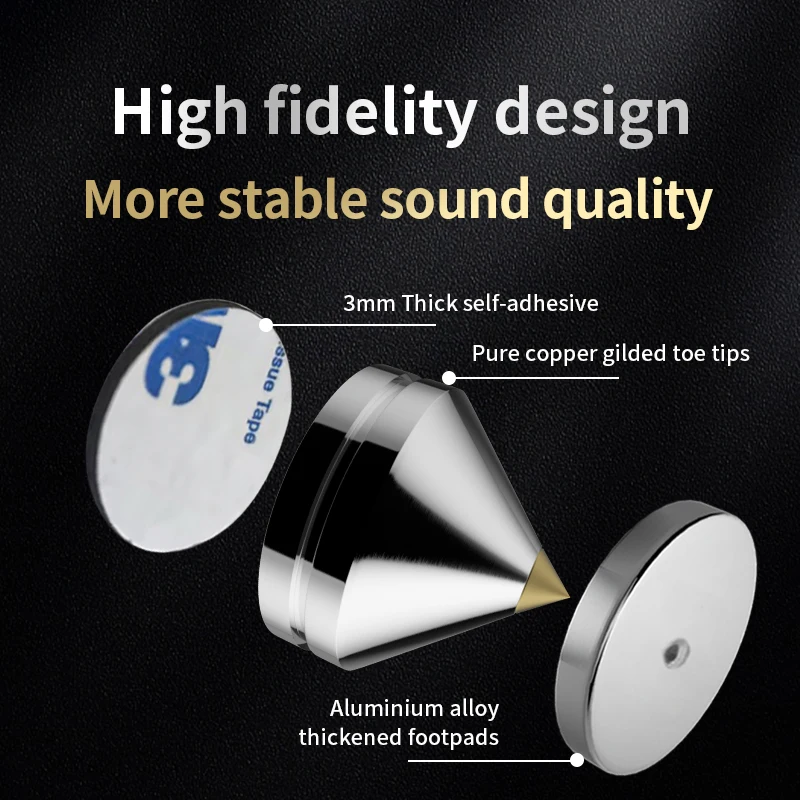 High fidelity design
More stable sound quality

3mm Thick self-adhesive

Pure copper gilded toe tips

3M
ssue Tape

Aluminium alloy thickened footpads